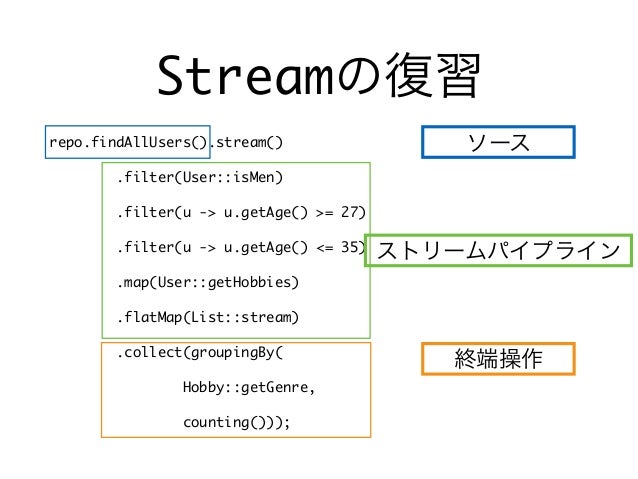 Streamの復習

repo.findAllUsers().stream()

.filter(User::isMen)

.filter(u -> u.getAge() >= 27)

.filter(u -> u.getAge() <= 35)

.map(User::getHobbies)

.flatMap(List::stream)

.collect(groupingBy(

Hobby::getGenre,

counting()));

ソース

ストリームパイプライン

終端操作